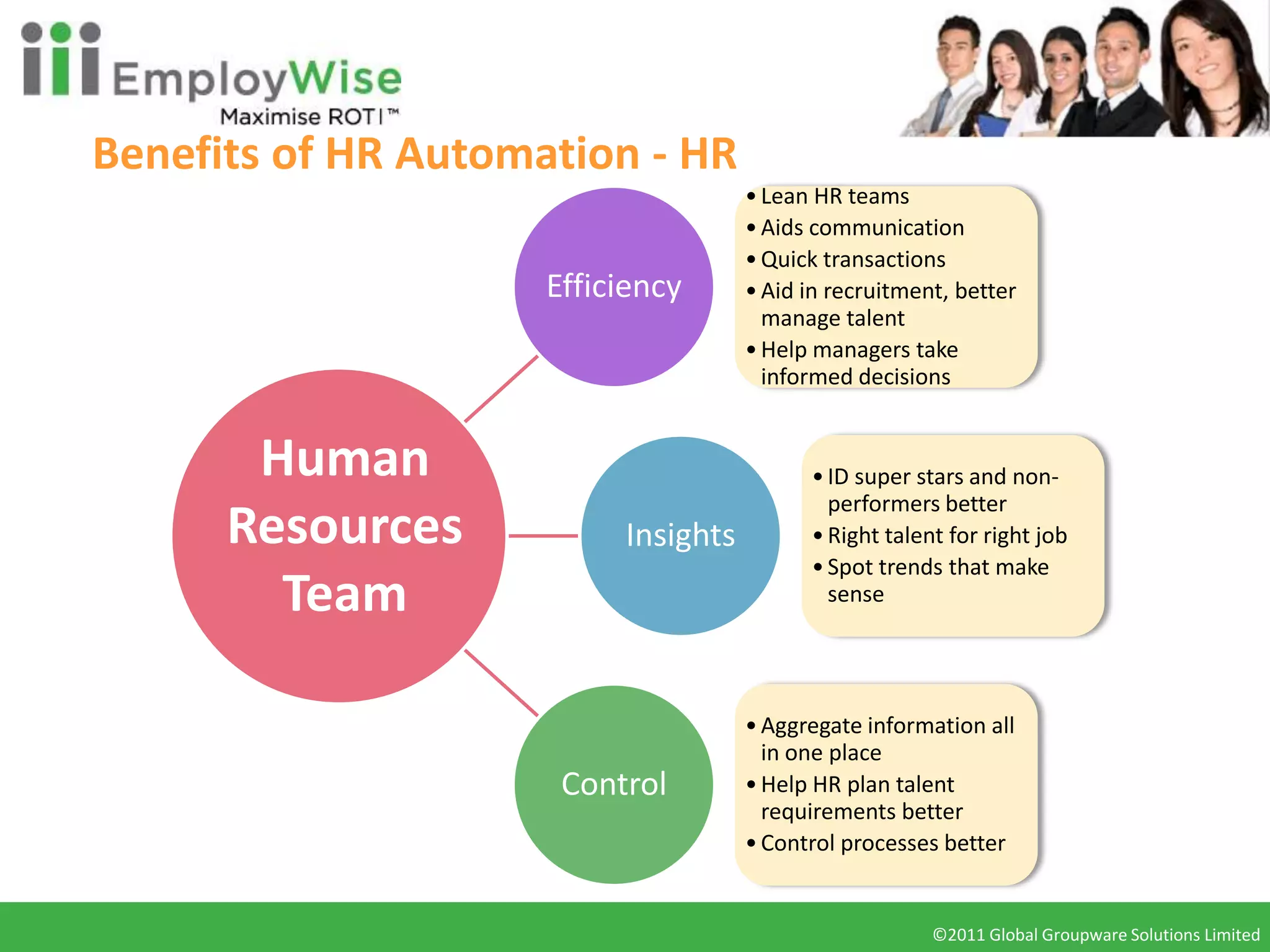 EmployWise
Maximise ROTI™

Benefits of HR Automation - HR

Human Resources Team

Efficiency

• Lean HR teams
• Aids communication
• Quick transactions
• Aid in recruitment, better manage talent
• Help managers take informed decisions

Insights

• ID super stars and non-performers better
• Right talent for right job
• Spot trends that make sense

Control

• Aggregate information all in one place
• Help HR plan talent requirements better
• Control processes better

©2011 Global Groupware Solutions Limited